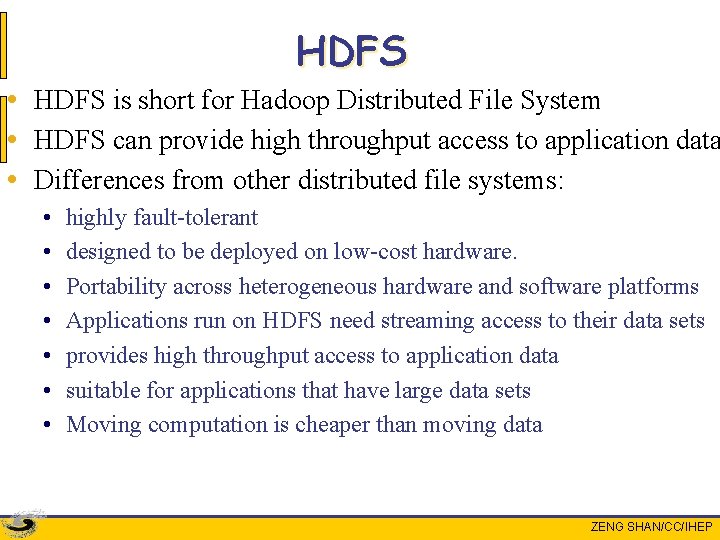 HDFS

• HDFS is short for Hadoop Distributed File System
• HDFS can provide high throughput access to application data
• Differences from other distributed file systems:
  • highly fault-tolerant
  • designed to be deployed on low-cost hardware.
  • Portability across heterogeneous hardware and software platforms
  • Applications run on HDFS need streaming access to their data sets
  • provides high throughput access to application data
  • suitable for applications that have large data sets
  • Moving computation is cheaper than moving data

ZENG SHAN/CC/IHEP